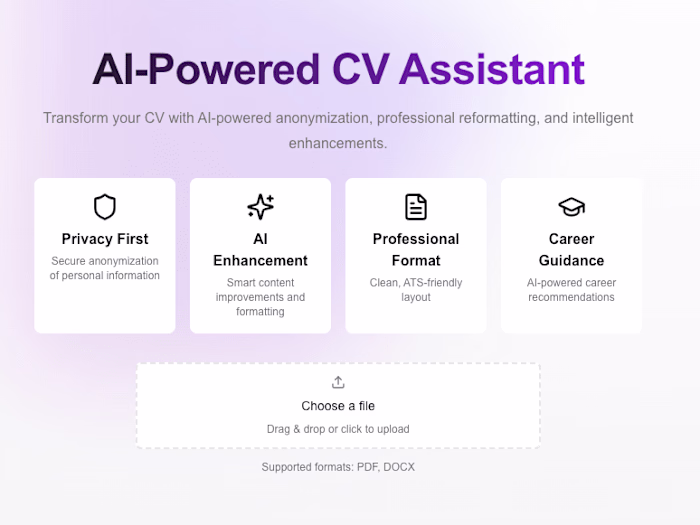 AI-Powered CV Assistant

Transform your CV with AI-powered anonymization, professional reformatting, and intelligent enhancements.

Privacy First
Secure anonymization of personal information

AI Enhancement
Smart content improvements and formatting

Professional Format
Clean, ATS-friendly layout

Career Guidance
AI-powered career recommendations

Choose a file
Drag & drop or click to upload

Supported formats: PDF, DOCX